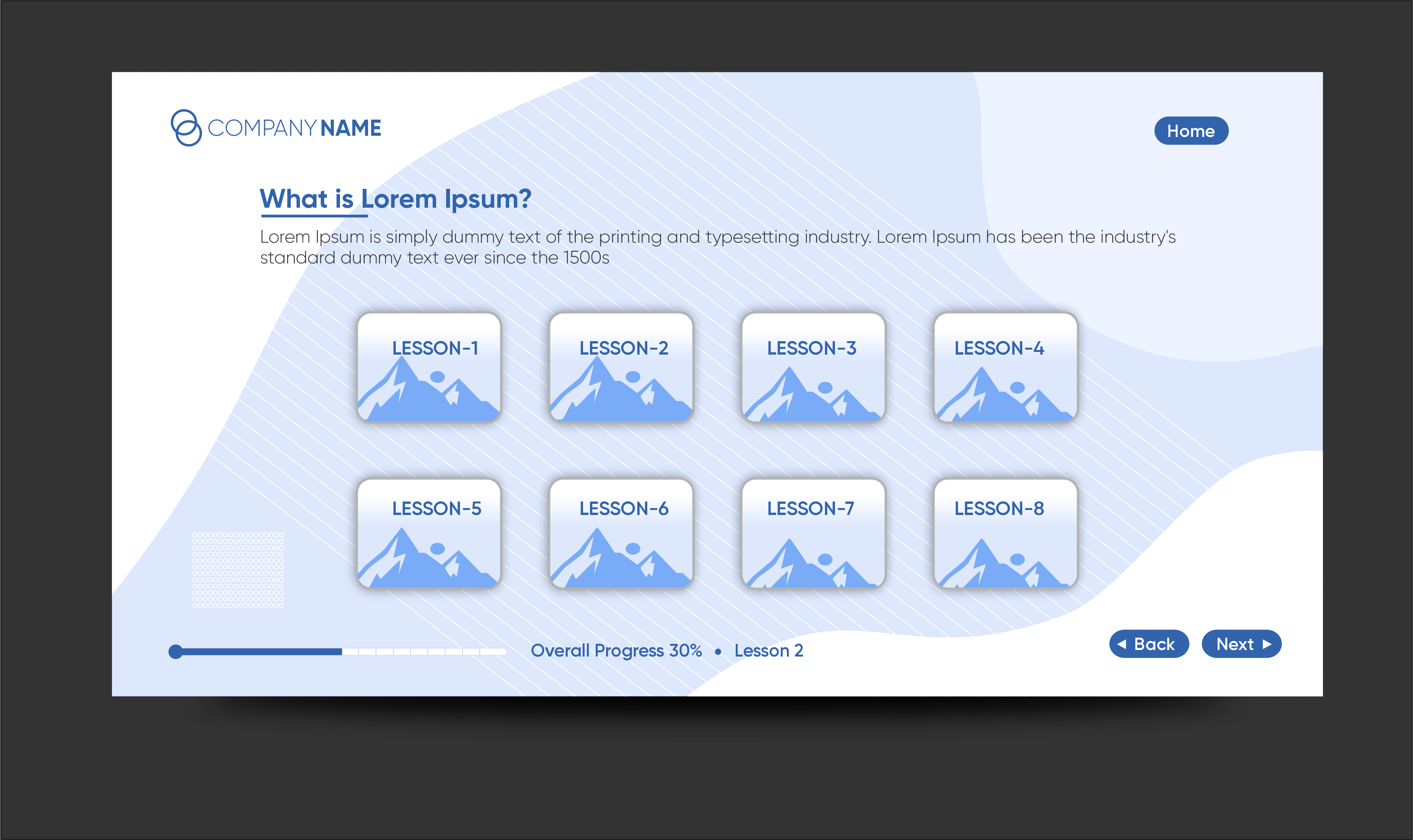 COMPANY NAME

Home

What is Lorem Ipsum?

Lorem Ipsum is simply dummy text of the printing and typesetting industry. Lorem Ipsum has been the industry's standard dummy text ever since the 1500s

LESSON-1
LESSON-2
LESSON-3
LESSON-4
LESSON-5
LESSON-6
LESSON-7
LESSON-8

Overall Progress 30% • Lesson 2

Back
Next